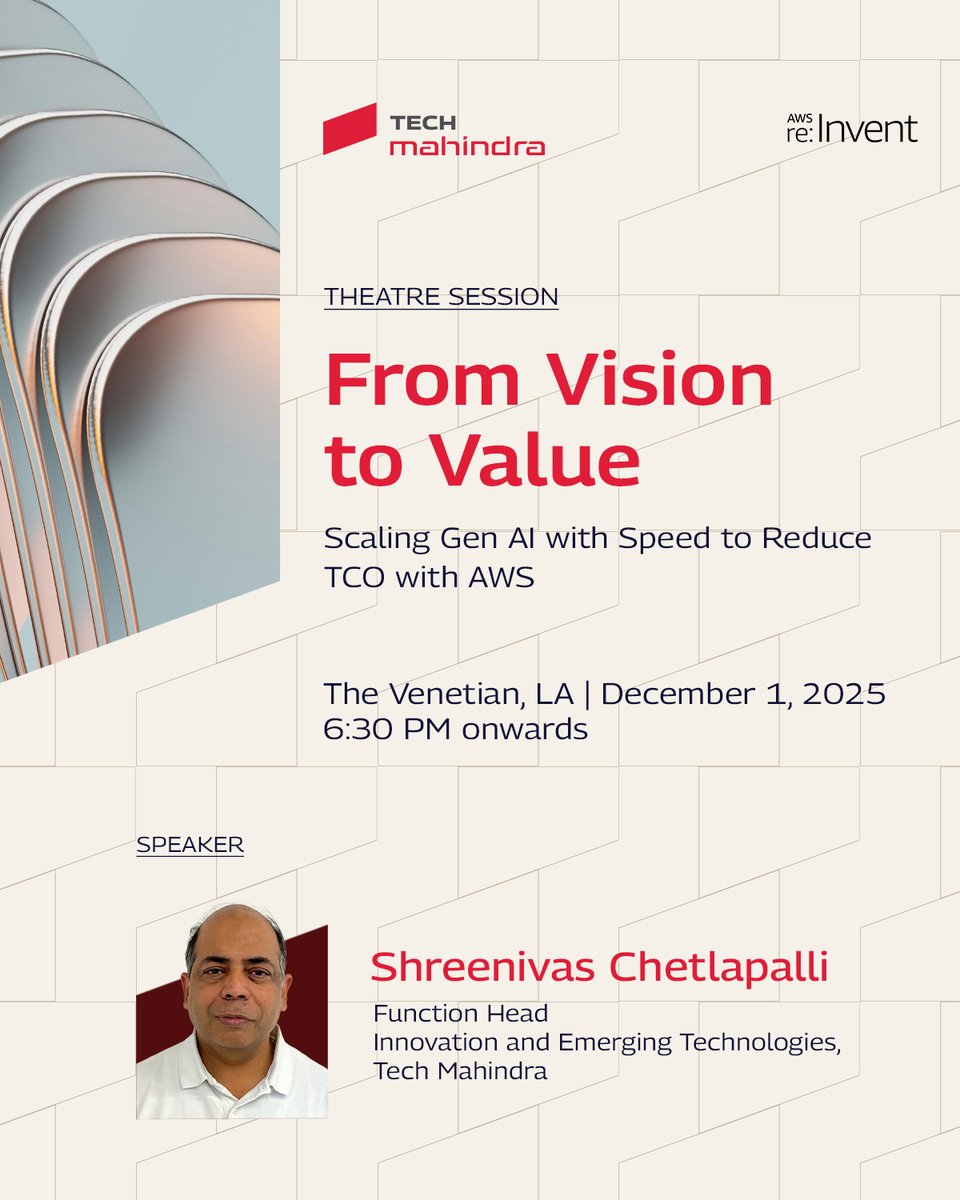 TECH mahindra

AWS re:Invent

THEATRE SESSION

From Vision to Value

Scaling Gen AI with Speed to Reduce TCO with AWS

The Venetian, LA | December 1, 2025
6:30 PM onwards

SPEAKER

Shreenivas Chetlapalli
Function Head
Innovation and Emerging Technologies, Tech Mahindra